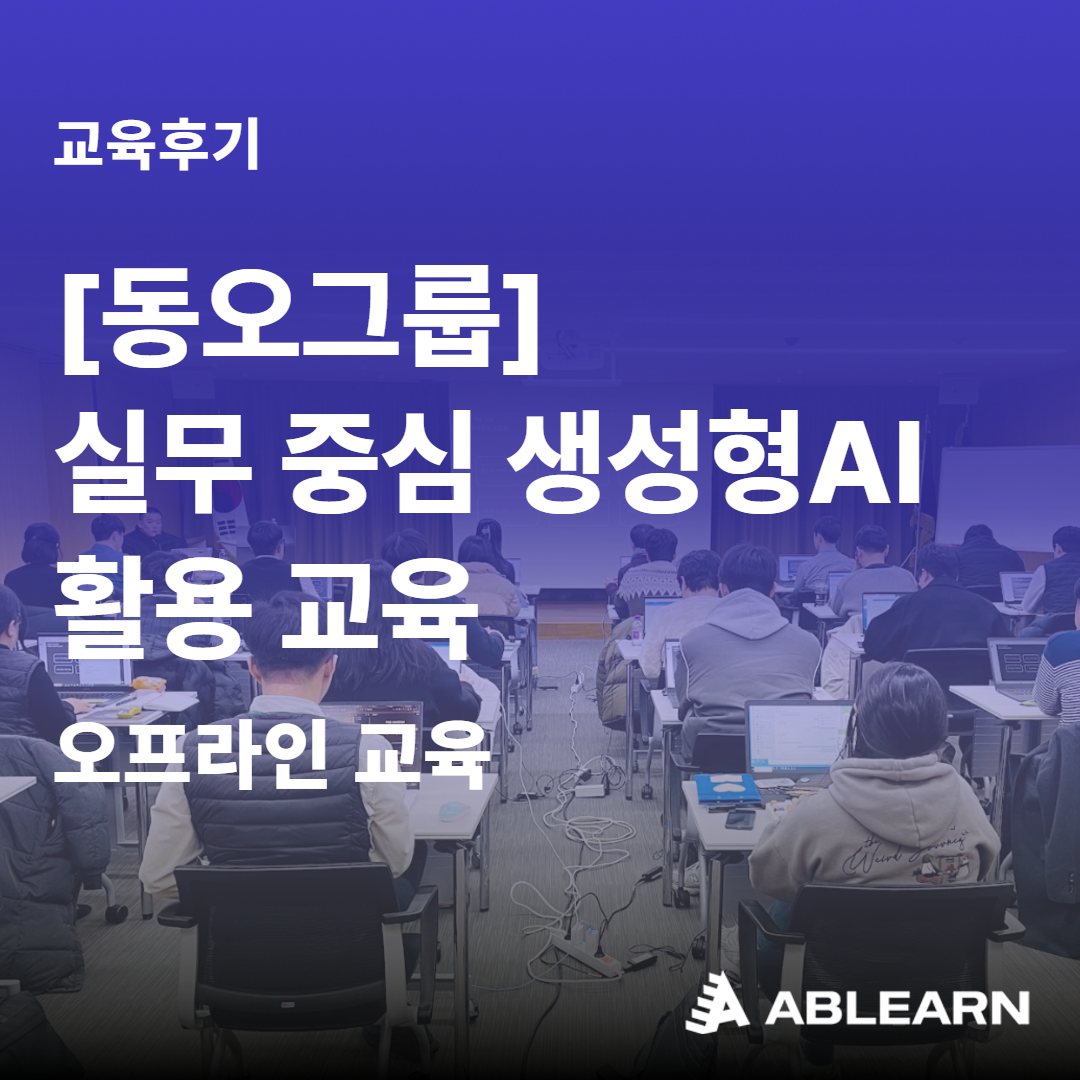 교육후기

[동오그룹]
실무 중심 생성형AI
활용 교육
오프라인 교육

ABLEARN